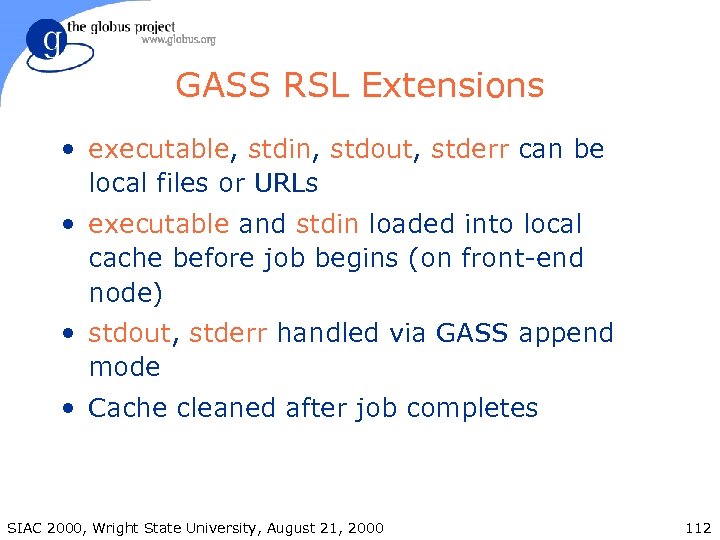 g the globus project
www.globus.org

GASS RSL Extensions

• executable, stdin, stdout, stderr can be local files or URLs
• executable and stdin loaded into local cache before job begins (on front-end node)
• stdout, stderr handled via GASS append mode
• Cache cleaned after job completes

SIAC 2000, Wright State University, August 21, 2000

112